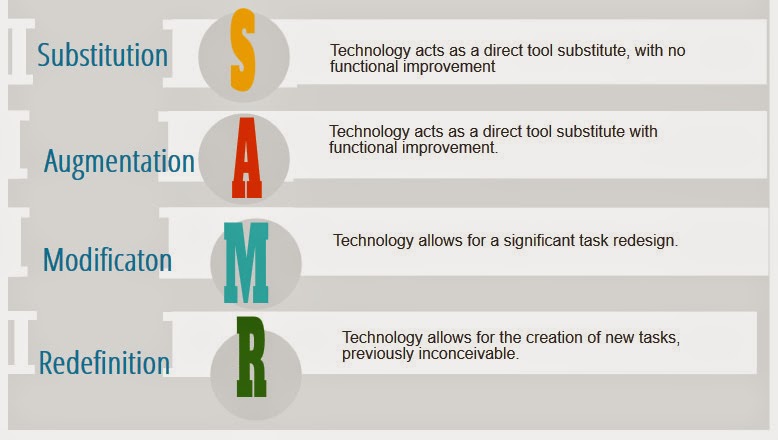 Substitution S Technology acts as a direct tool substitute, with no functional improvement

Augmentation A Technology acts as a direct tool substitute with functional improvement.

Modificaton M Technology allows for a significant task redesign.

Redefinition R Technology allows for the creation of new tasks, previously inconceivable.